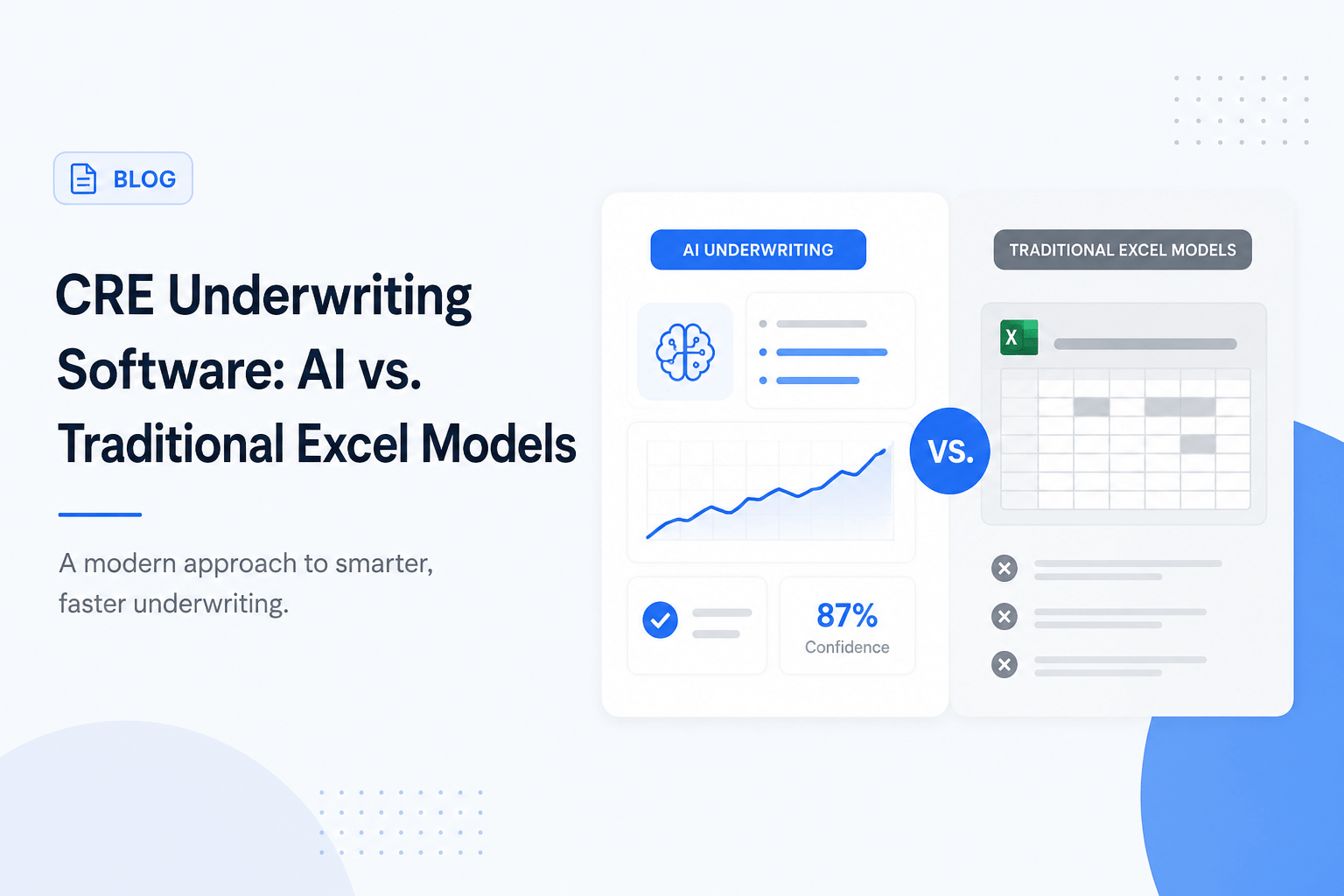 BLOG

CRE Underwriting Software: AI vs. Traditional Excel Models

A modern approach to smarter, faster underwriting.

AI UNDERWRITING

87%
Confidence

VS.

TRADITIONAL EXCEL MODELS

X